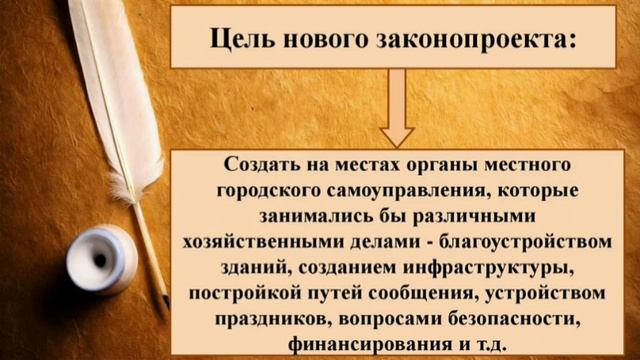 Цель нового законопроекта:

Создать на местах органы местного городского самоуправления, которые занимались бы различными хозяйственными делами - благоустройством зданий, созданием инфраструктуры, постройкой путей сообщения, устройством праздников, вопросами безопасности, финансирования и т.д.